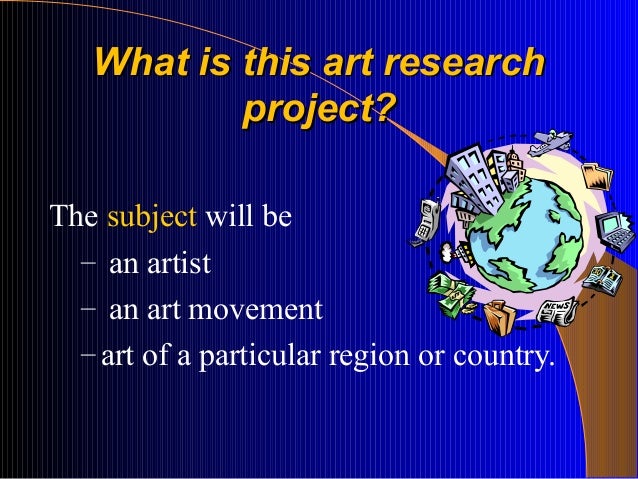 What is this art research project?

The subject will be
– an artist
– an art movement
– art of a particular region or country.

NEWS